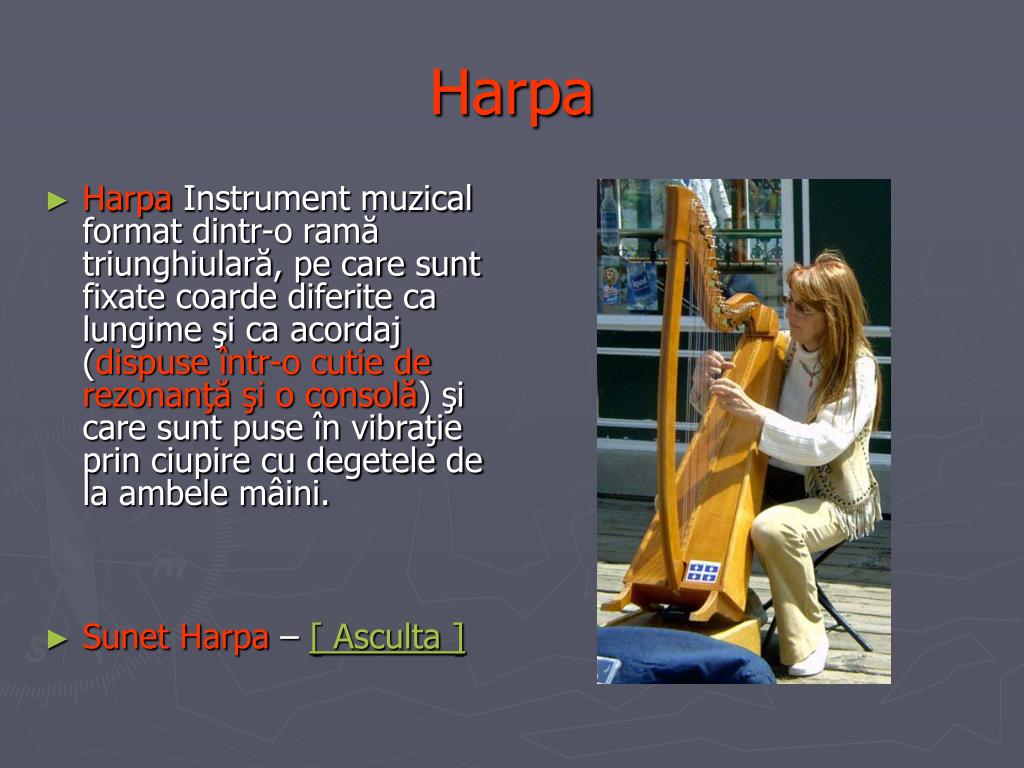 Harpa

► Harpa Instrument muzical format dintr-o ramă triunghiulară, pe care sunt fixate coarde diferite ca lungime şi ca acordaj (dispuse într-o cutie de rezonanţă şi o consolă) şi care sunt puse în vibraţie prin ciupire cu degetele de la ambele mâini.

► Sunet Harpa – [ Asculta ]